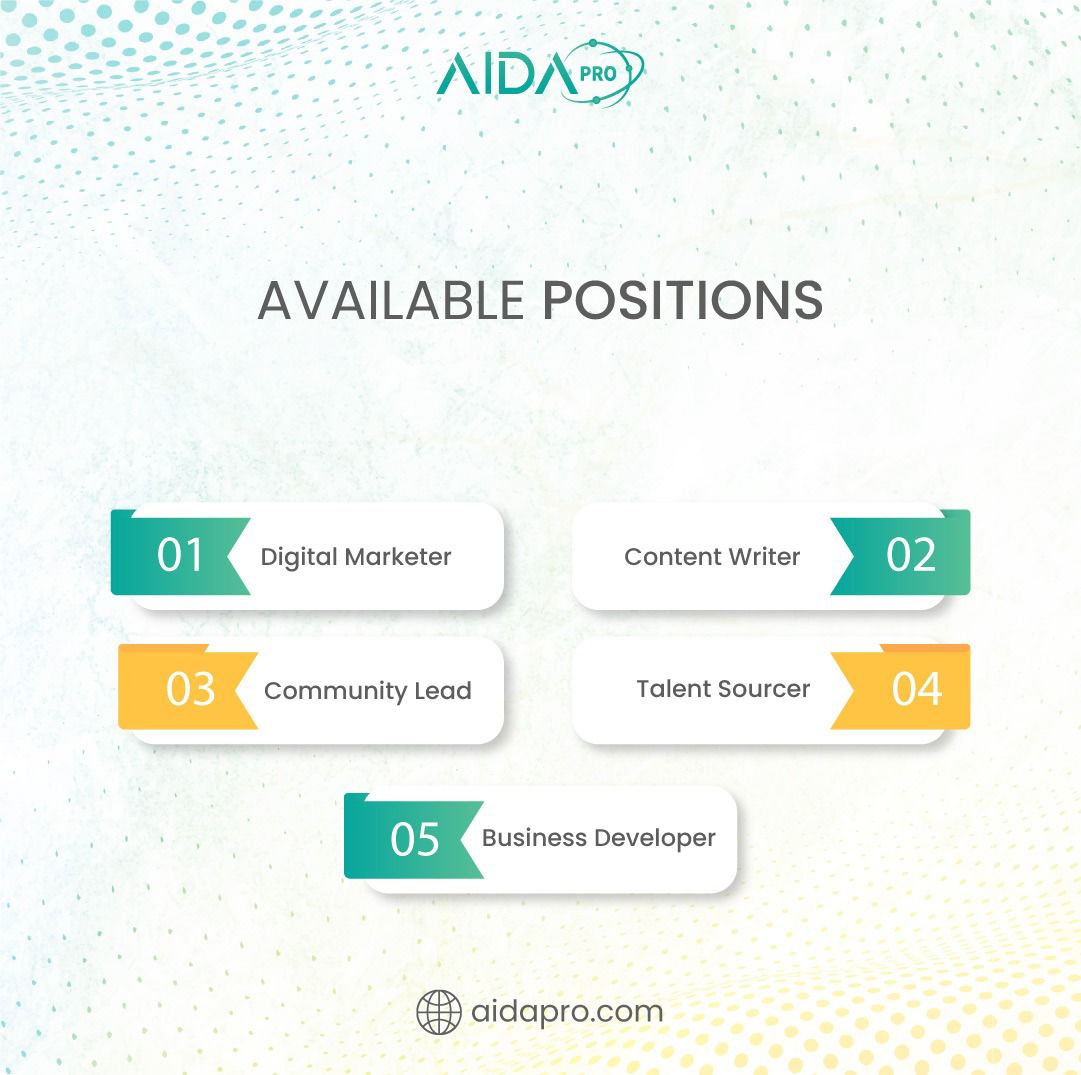 AIDA PRO

AVAILABLE POSITIONS

01 Digital Marketer

Content Writer 02

03 Community Lead

Talent Sourcer 04

05 Business Developer

aidapro.com